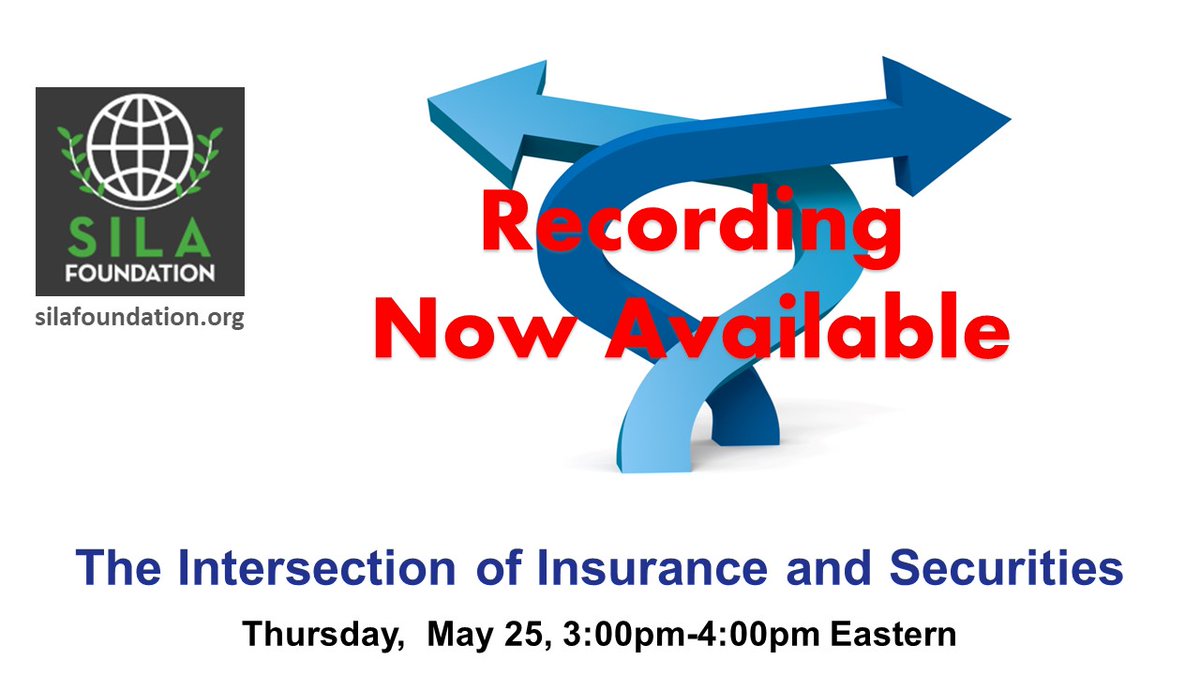 SILA
FOUNDATION
silafoundation.org

Recording
Now Available

The Intersection of Insurance and Securities

Thursday, May 25, 3:00pm-4:00pm Eastern